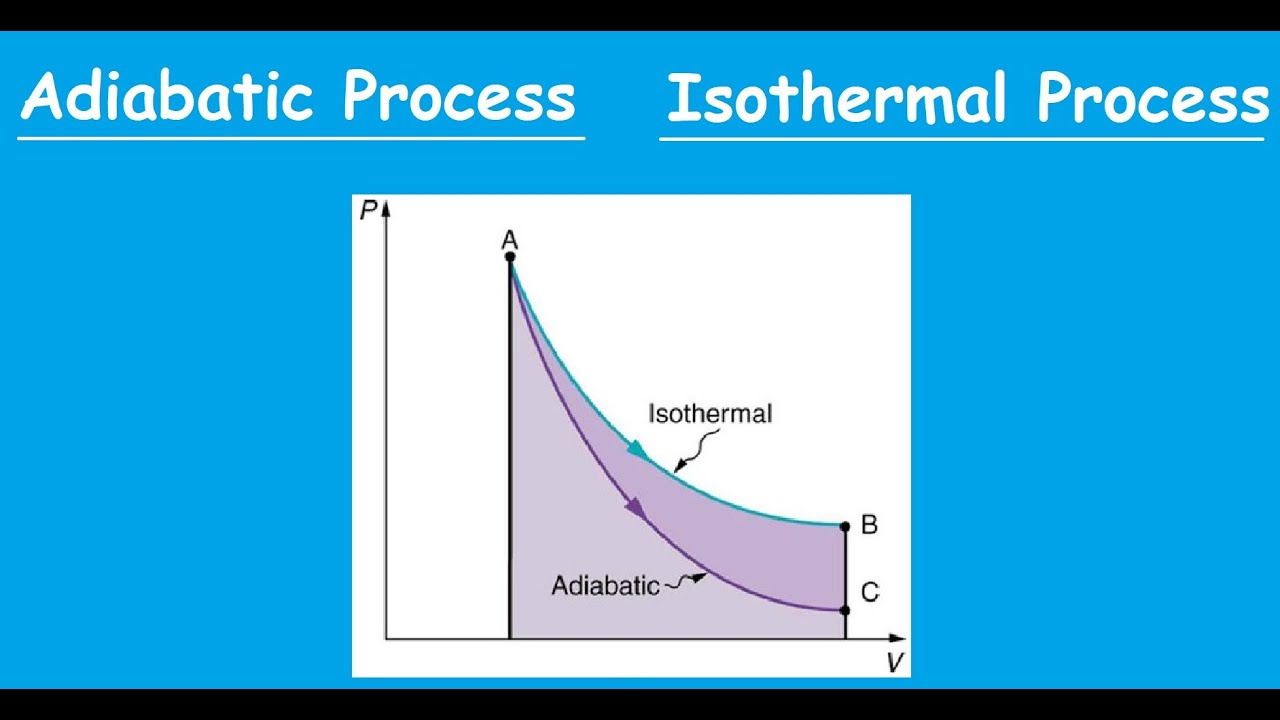 Adiabatic Process

Isothermal Process

P

A

Isothermal

B

Adiabatic

C

V